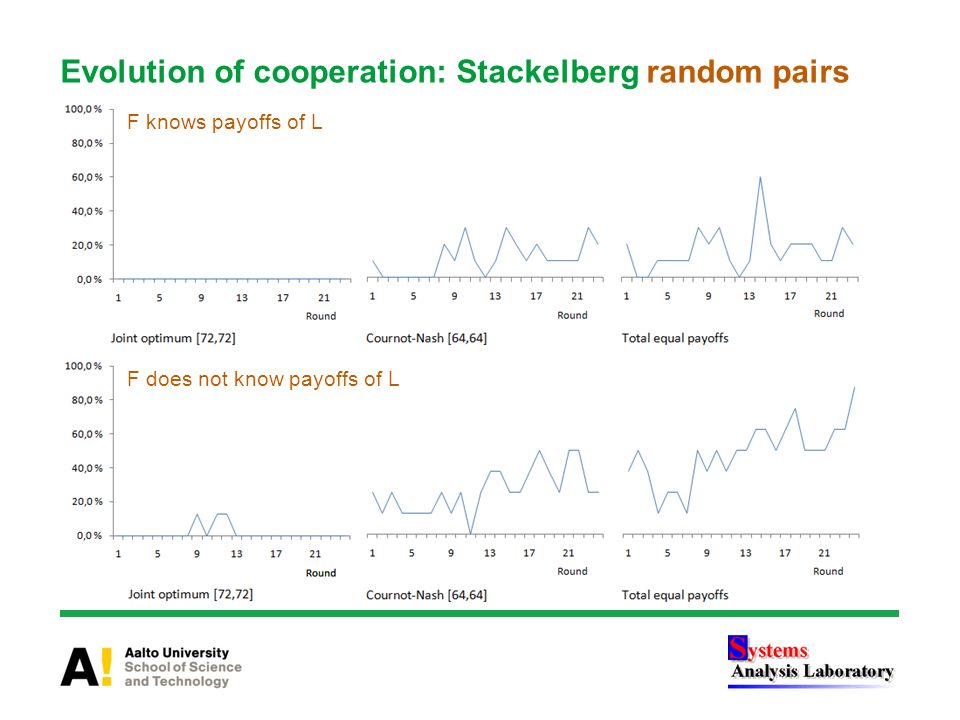 Evolution of cooperation: Stackelberg random pairs

F knows payoffs of L

100,0 %
80,0 %
60,0 %
40,0 %
20,0 %
0,0 %

1 5 9 13 17 21
Round
Joint optimum [72,72]

1 5 9 13 17 21
Round
Cournot-Nash [64,64]

1 5 9 13 17 21
Round
Total equal payoffs

F does not know payoffs of L

100,0 %
80,0 %
60,0 %
40,0 %
20,0 %
0,0 %

1 5 9 13 17 21
Round
Joint optimum [72,72]

1 5 9 13 17 21
Round
Cournot-Nash [64,64]

1 5 9 13 17 21
Round
Total equal payoffs

A! Aalto University
School of Science
and Technology

Systems
Analysis Laboratory